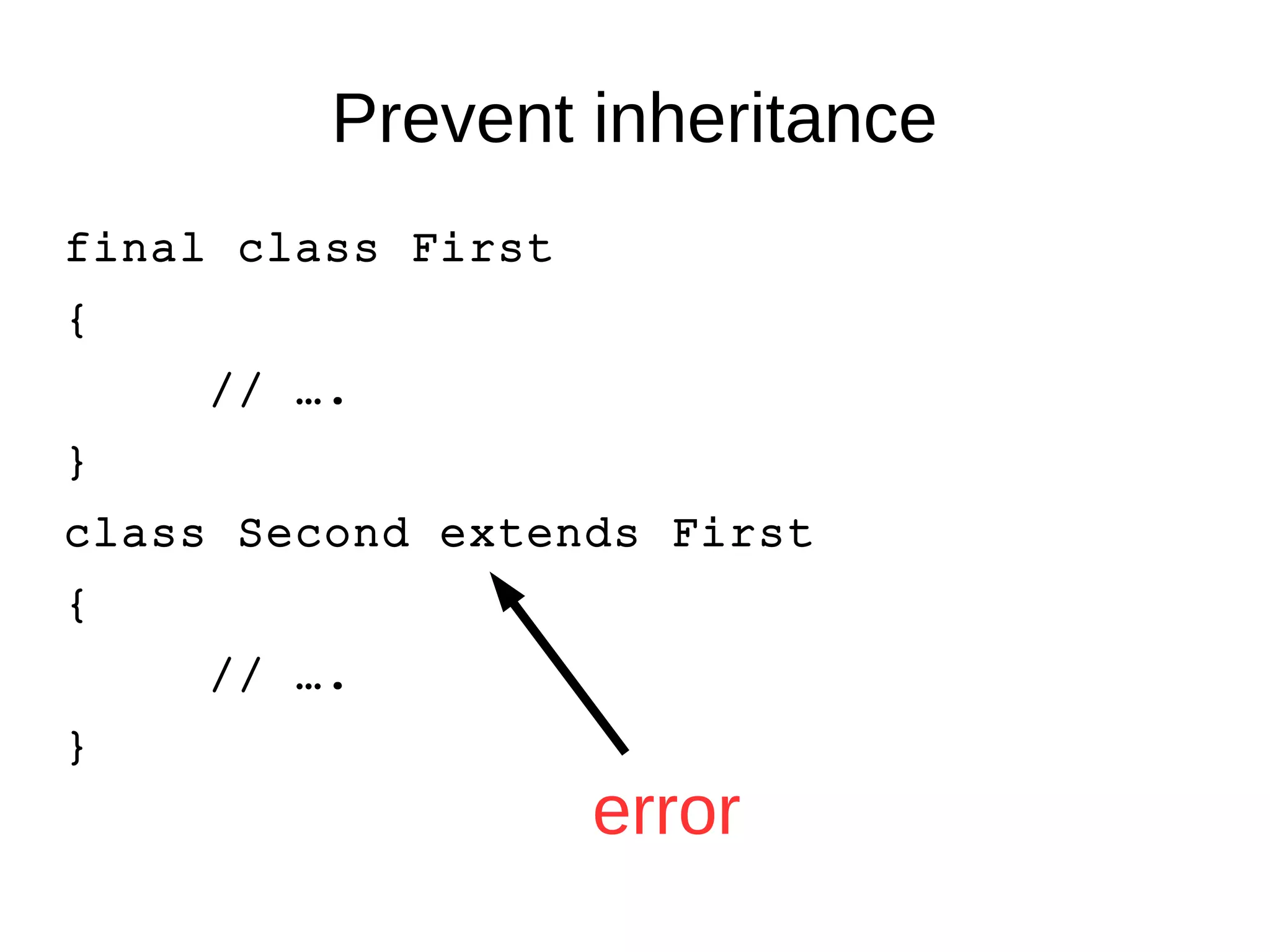 Prevent inheritance

final class First
{
	// ….
}
class Second extends First
{
	// ….
}

error